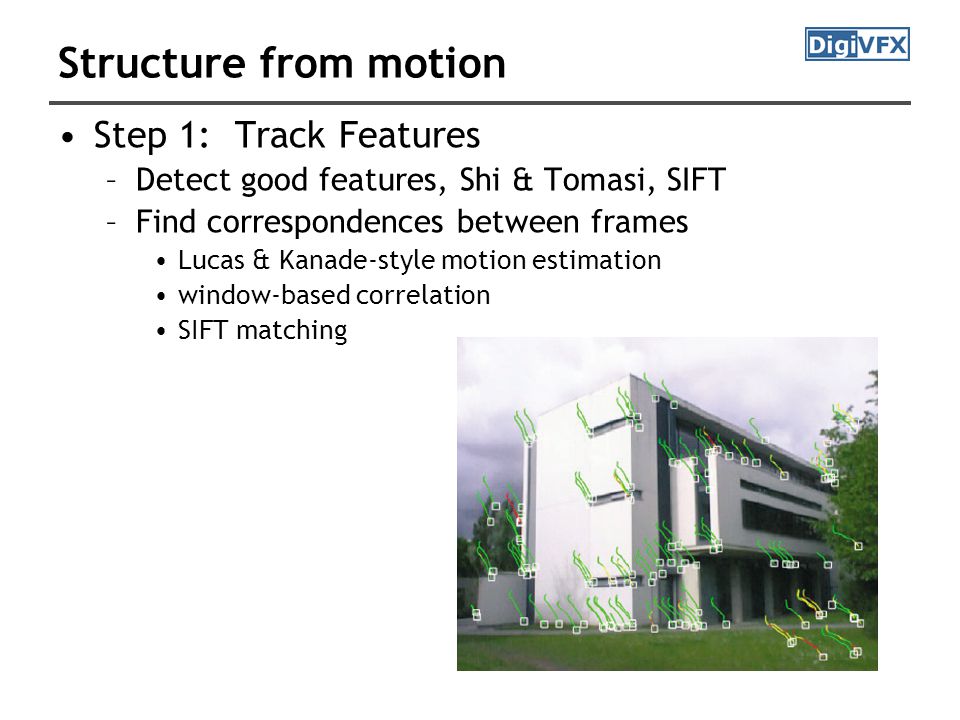 Structure from motion

DigiVFX

• Step 1: Track Features
 – Detect good features, Shi & Tomasi, SIFT
 – Find correspondences between frames
  • Lucas & Kanade-style motion estimation
  • window-based correlation
  • SIFT matching